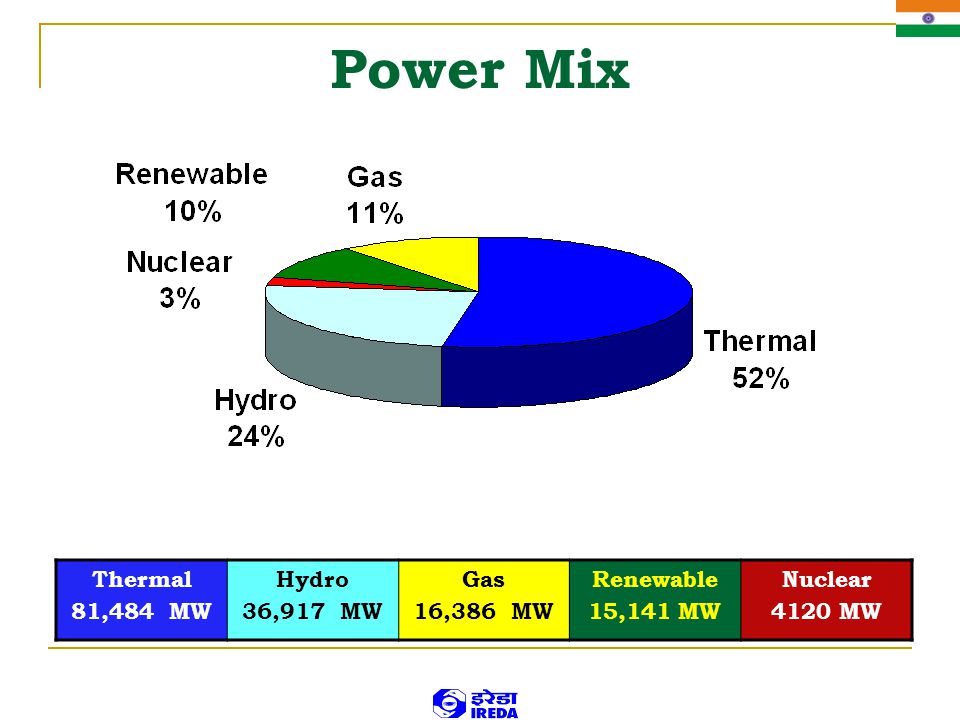 Power Mix

Renewable
10%

Gas
11%

Nuclear
3%

Thermal
52%

Hydro
24%

| Thermal 81,484 MW | Hydro 36,917 MW | Gas 16,386 MW | Renewable 15,141 MW | Nuclear 4120 MW |
|---|---|---|---|---|

इरेडा
IREDA